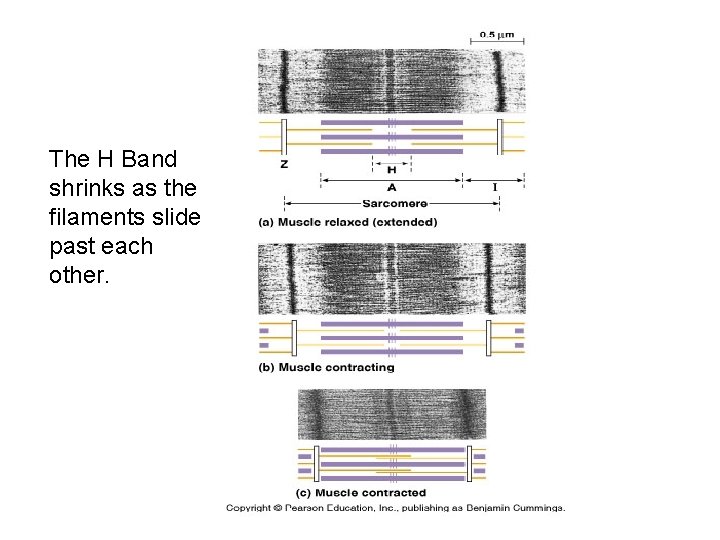 The H Band shrinks as the filaments slide past each other.

0.5 μm

Z

H

A

I

Sarcomere

(a) Muscle relaxed (extended)

(b) Muscle contracting

(c) Muscle contracted

Copyright © Pearson Education, Inc., publishing as Benjamin Cummings.